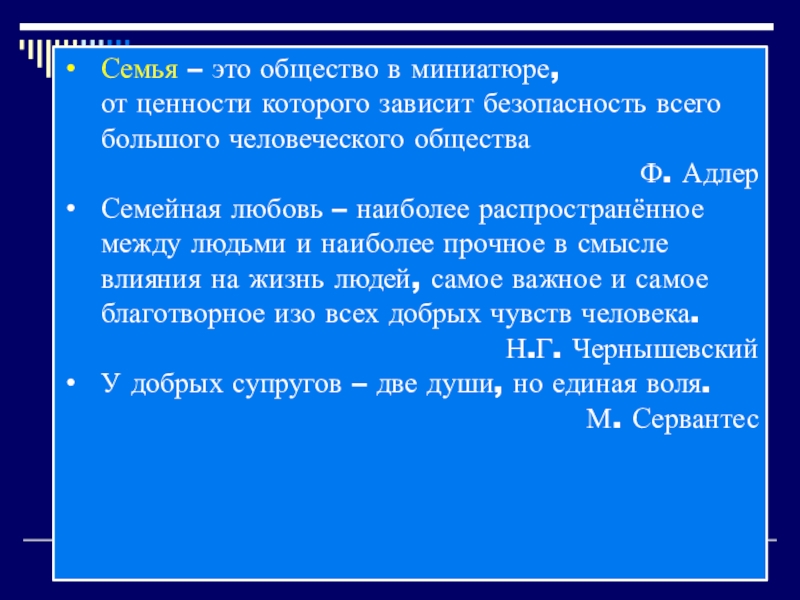 • Семья – это общество в миниатюре, от ценности которого зависит безопасность всего большого человеческого общества

Ф. Адлер

• Семейная любовь – наиболее распространённое между людьми и наиболее прочное в смысле влияния на жизнь людей, самое важное и самое благотворное изо всех добрых чувств человека.

Н.Г. Чернышевский

• У добрых супругов – две души, но единая воля.

М. Сервантес